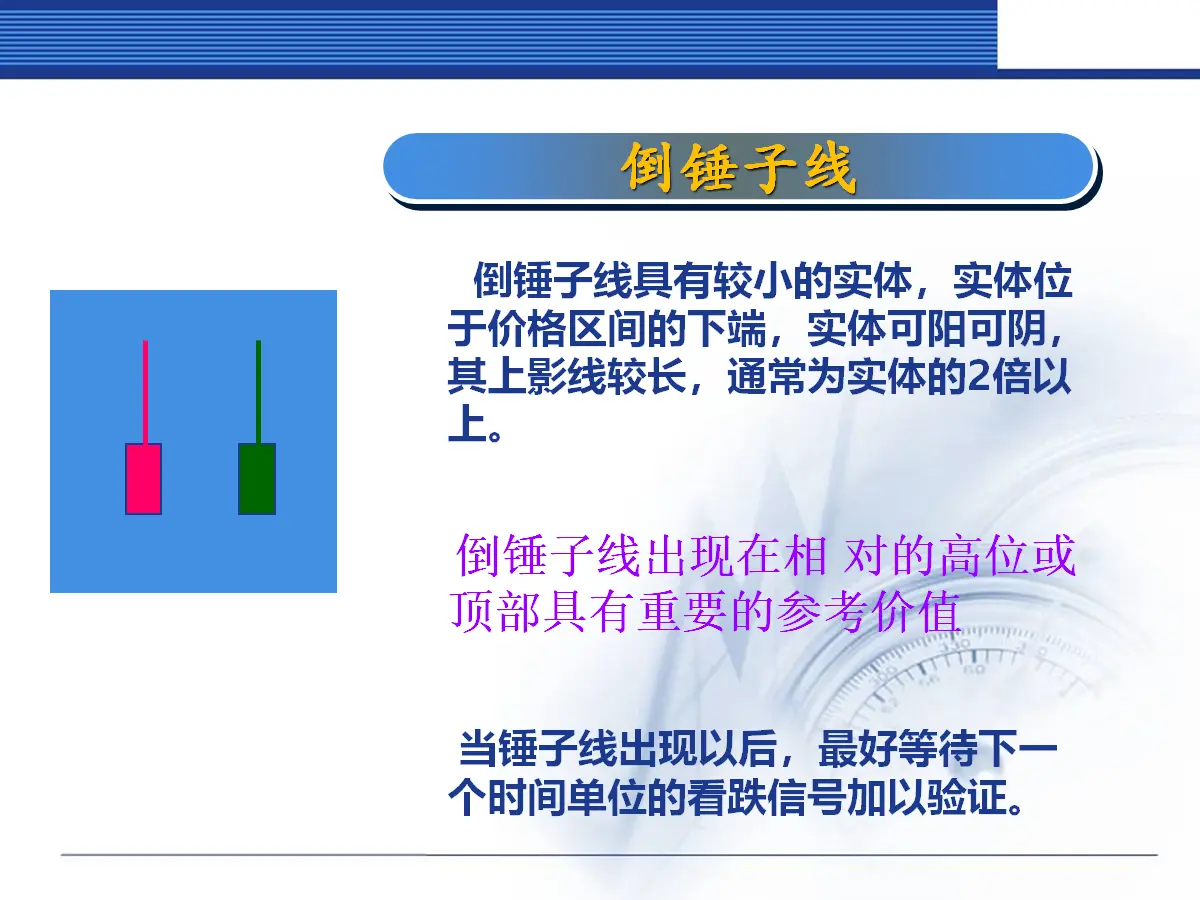 倒锤子线

倒锤子线具有较小的实体，实体位于价格区间的下端，实体可阳可阴，其上影线较长，通常为实体的2倍以上。

倒锤子线出现在相 对的高位或顶部具有重要的参考价值

当锤子线出现以后，最好等待下一个时间单位的看跌信号加以验证。